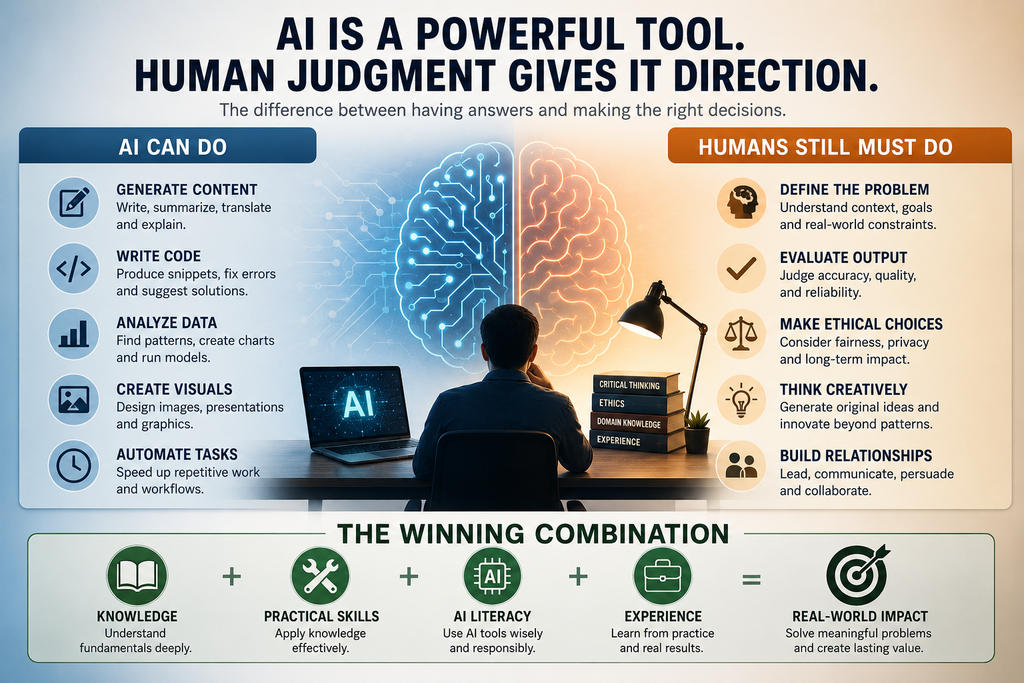 AI IS A POWERFUL TOOL.
HUMAN JUDGMENT GIVES IT DIRECTION.

The difference between having answers and making the right decisions.

AI CAN DO

GENERATE CONTENT
Write, summarize, translate and explain.

WRITE CODE
Produce snippets, fix errors and suggest solutions.

ANALYZE DATA
Find patterns, create charts and run models.

CREATE VISUALS
Design images, presentations and graphics.

AUTOMATE TASKS
Speed up repetitive work and workflows.

AI

CRITICAL THINKING
ETHICS
DOMAIN KNOWLEDGE
EXPERIENCE

HUMANS STILL MUST DO

DEFINE THE PROBLEM
Understand context, goals and real-world constraints.

EVALUATE OUTPUT
Judge accuracy, quality, and reliability.

MAKE ETHICAL CHOICES
Consider fairness, privacy and long-term impact.

THINK CREATIVELY
Generate original ideas and innovate beyond patterns.

BUILD RELATIONSHIPS
Lead, communicate, persuade and collaborate.

THE WINNING COMBINATION

KNOWLEDGE
Understand fundamentals deeply.

+

PRACTICAL SKILLS
Apply knowledge effectively.

+

AI
AI LITERACY
Use AI tools wisely and responsibly.

+

EXPERIENCE
Learn from practice and real results.

=

REAL-WORLD IMPACT
Solve meaningful problems and create lasting value.